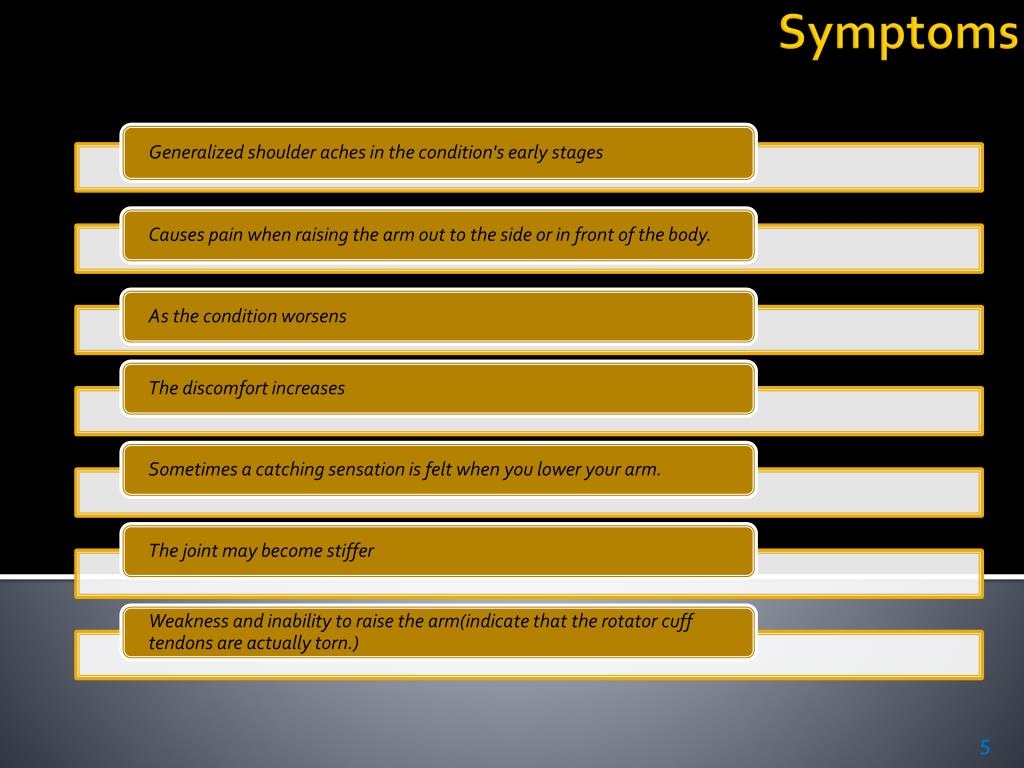 Symptoms

Generalized shoulder aches in the condition's early stages

Causes pain when raising the arm out to the side or in front of the body.

As the condition worsens

The discomfort increases

Sometimes a catching sensation is felt when you lower your arm.

The joint may become stiffer

Weakness and inability to raise the arm(indicate that the rotator cuff tendons are actually torn.)

5